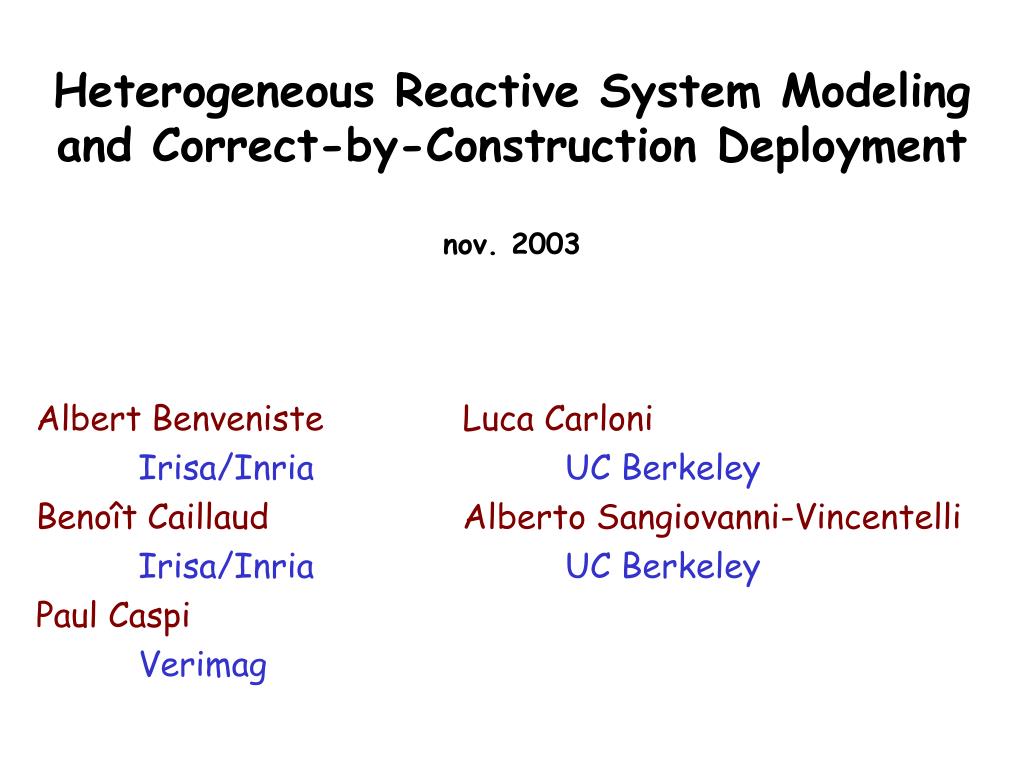 Heterogeneous Reactive System Modeling and Correct-by-Construction Deployment

nov. 2003

Albert Benveniste
Irisa/Inria
Benoît Caillaud
Irisa/Inria
Paul Caspi
Verimag

Luca Carloni
UC Berkeley
Alberto Sangiovanni-Vincentelli
UC Berkeley